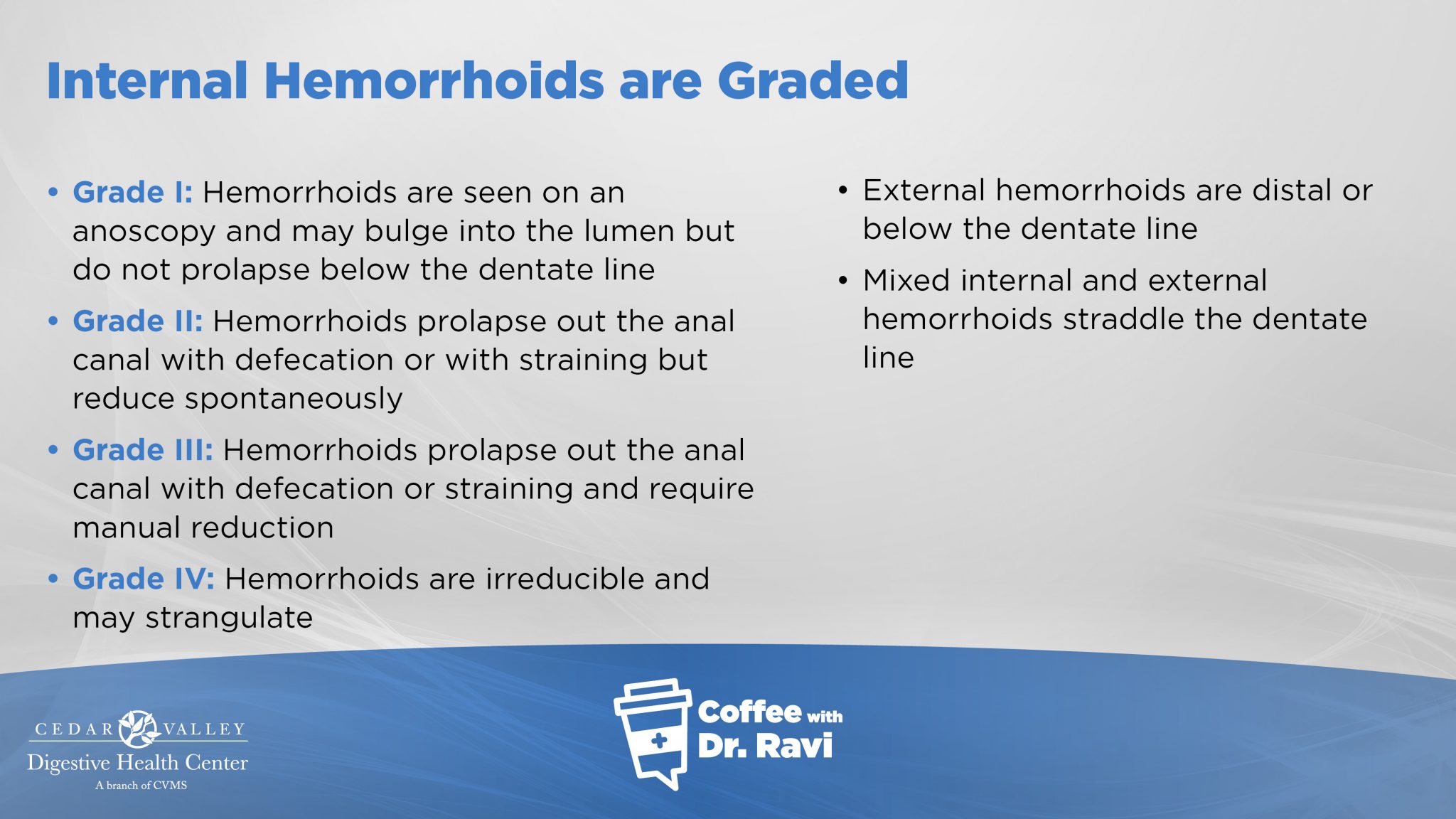 Internal Hemorrhoids are Graded

• Grade I: Hemorrhoids are seen on an anoscopy and may bulge into the lumen but do not prolapse below the dentate line

• Grade II: Hemorrhoids prolapse out the anal canal with defecation or with straining but reduce spontaneously

• Grade III: Hemorrhoids prolapse out the anal canal with defecation or straining and require manual reduction

• Grade IV: Hemorrhoids are irreducible and may strangulate

• External hemorrhoids are distal or below the dentate line

• Mixed internal and external hemorrhoids straddle the dentate line

CEDAR VALLEY
Digestive Health Center
A branch of CVMS

Coffee with Dr. Ravi